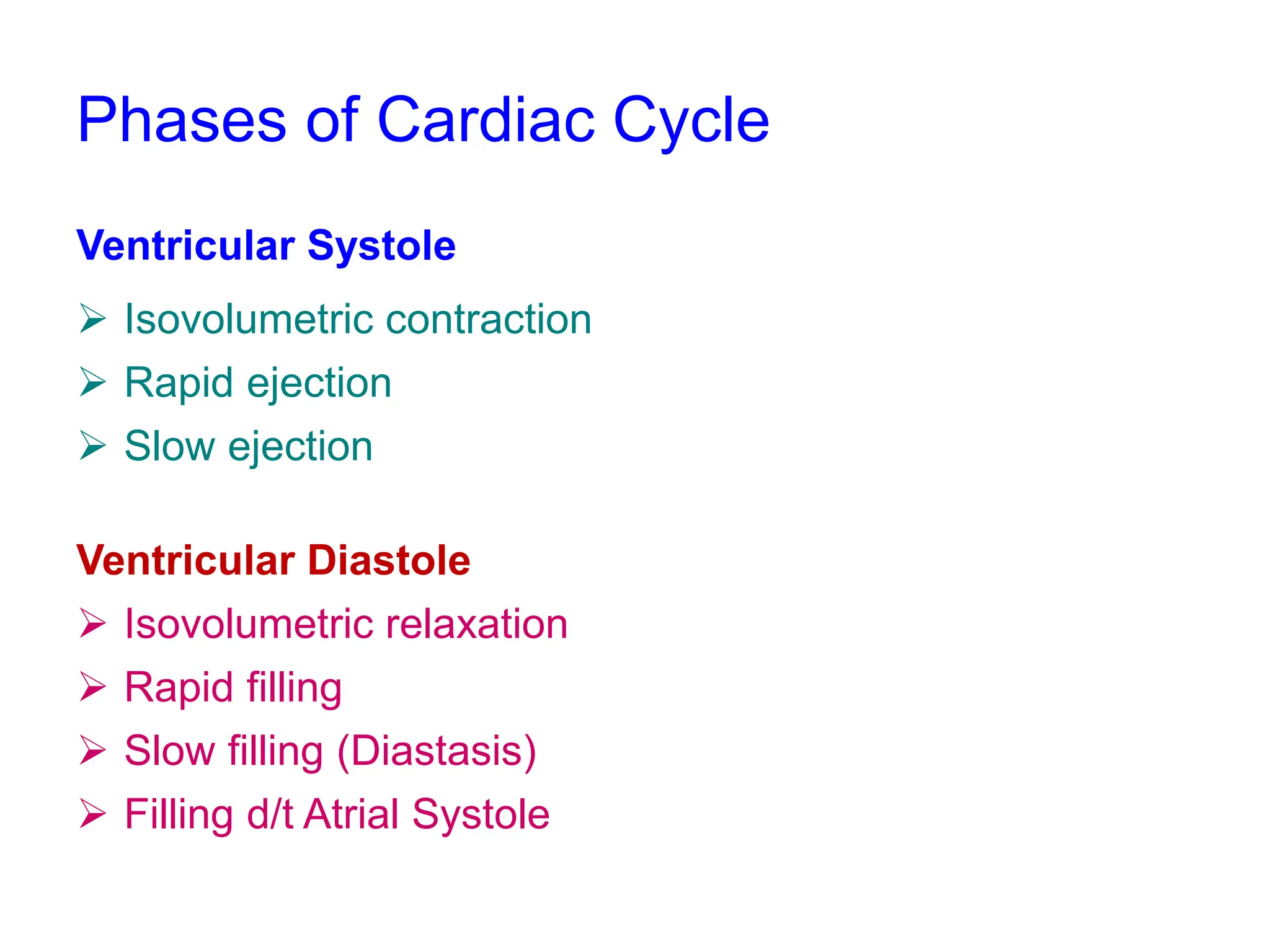 Phases of Cardiac Cycle

Ventricular Systole

➢ Isovolumetric contraction
➢ Rapid ejection
➢ Slow ejection

Ventricular Diastole

➢ Isovolumetric relaxation
➢ Rapid filling
➢ Slow filling (Diastasis)
➢ Filling d/t Atrial Systole